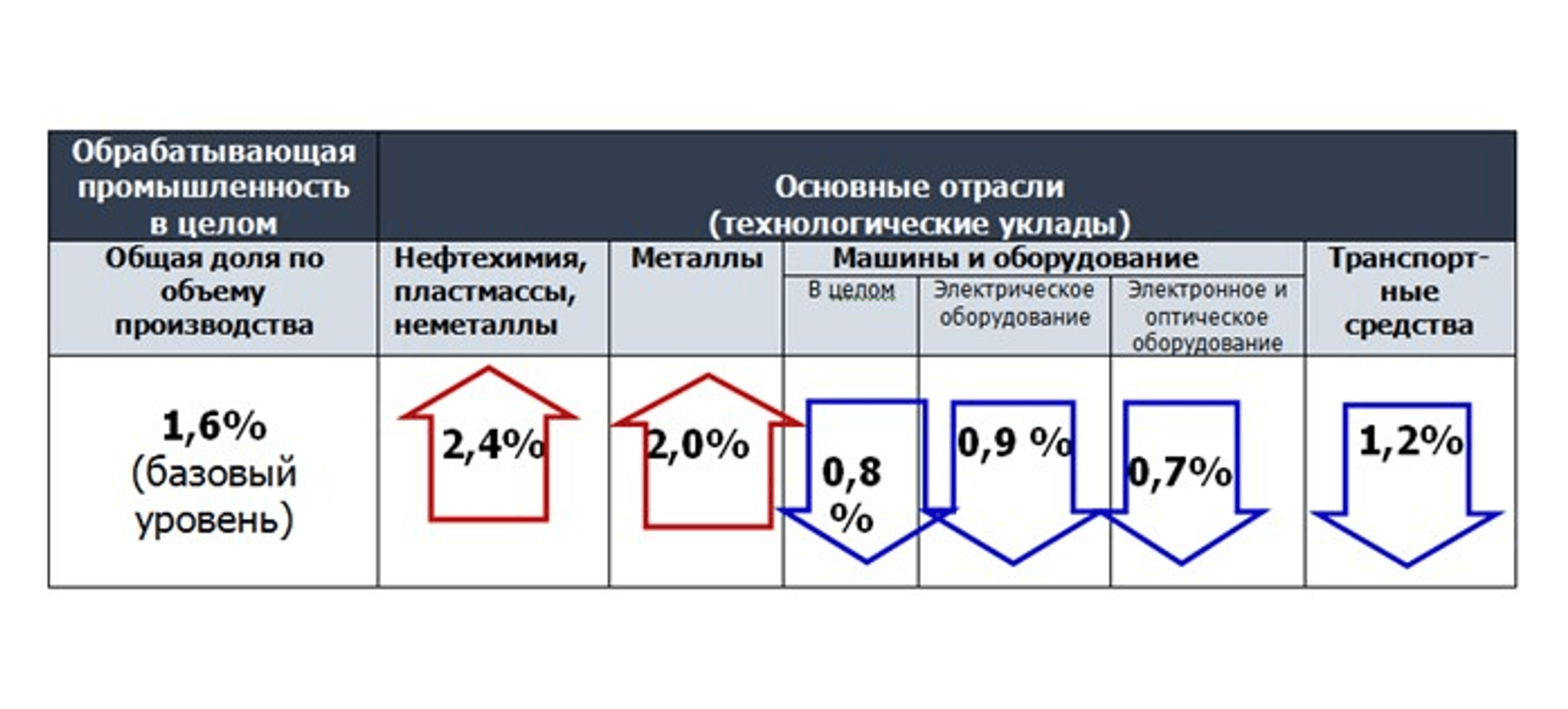 | Обрабатывающая промышленность в целом | Основные отрасли (технологические уклады) | | | | | |
|---|---|---|---|---|---|---|
| Общая доля по объему производства | Нефтехимия, пластмассы, неметаллы | Металлы | Машины и оборудование | | | Транспортные средства |
| | | | В целом | Электрическое оборудование | Электронное и оптическое оборудование | |
| 1,6% (базовый уровень) | 2,4% | 2,0% | 0,8 % | 0,9 % | 0,7% | 1,2% |